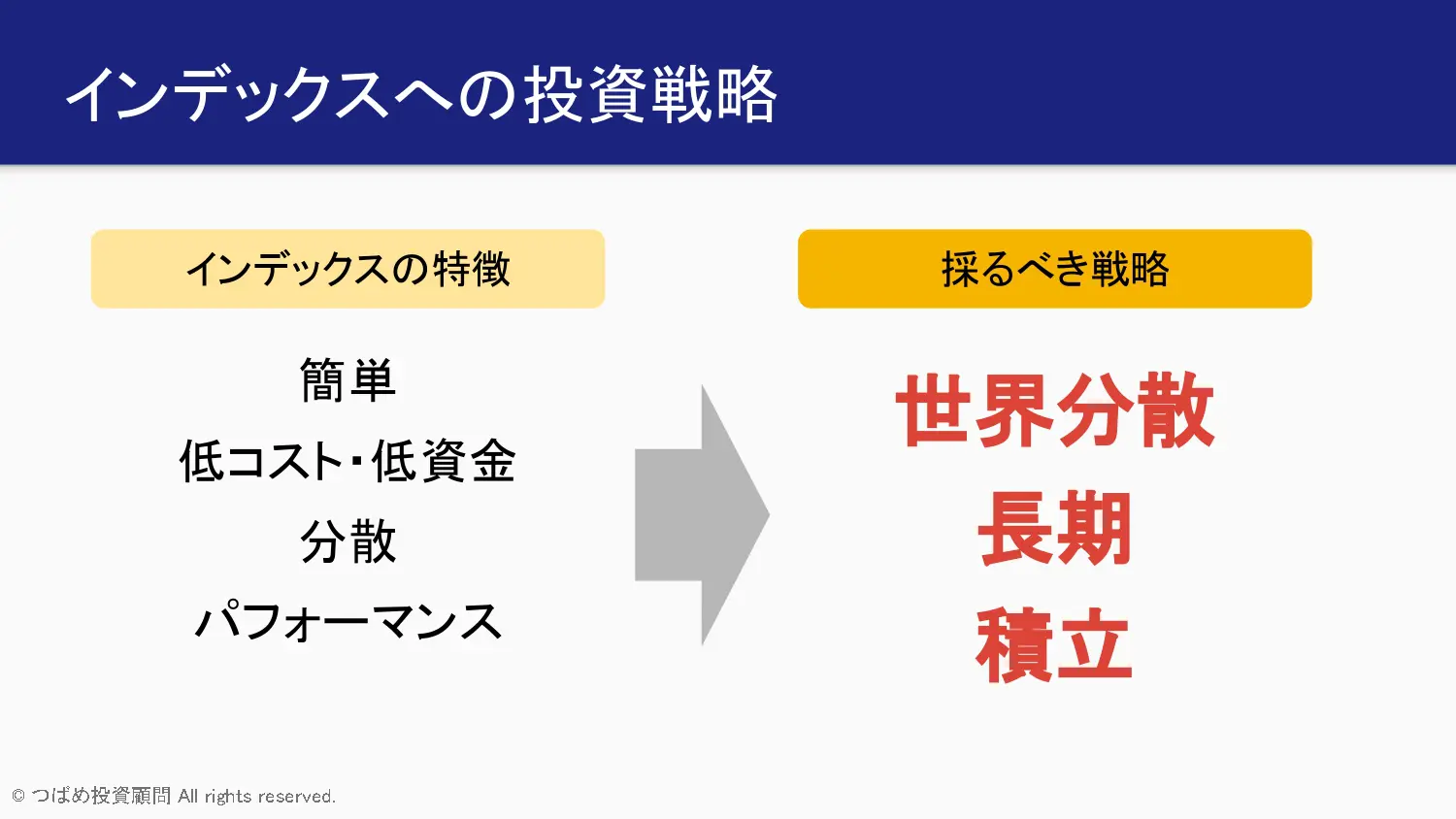 インデックスへの投資戦略

インデックスの特徴

簡単
低コスト・低資金
分散
パフォーマンス

採るべき戦略

世界分散
長期
積立

© つばめ投資顧問 All rights reserved.